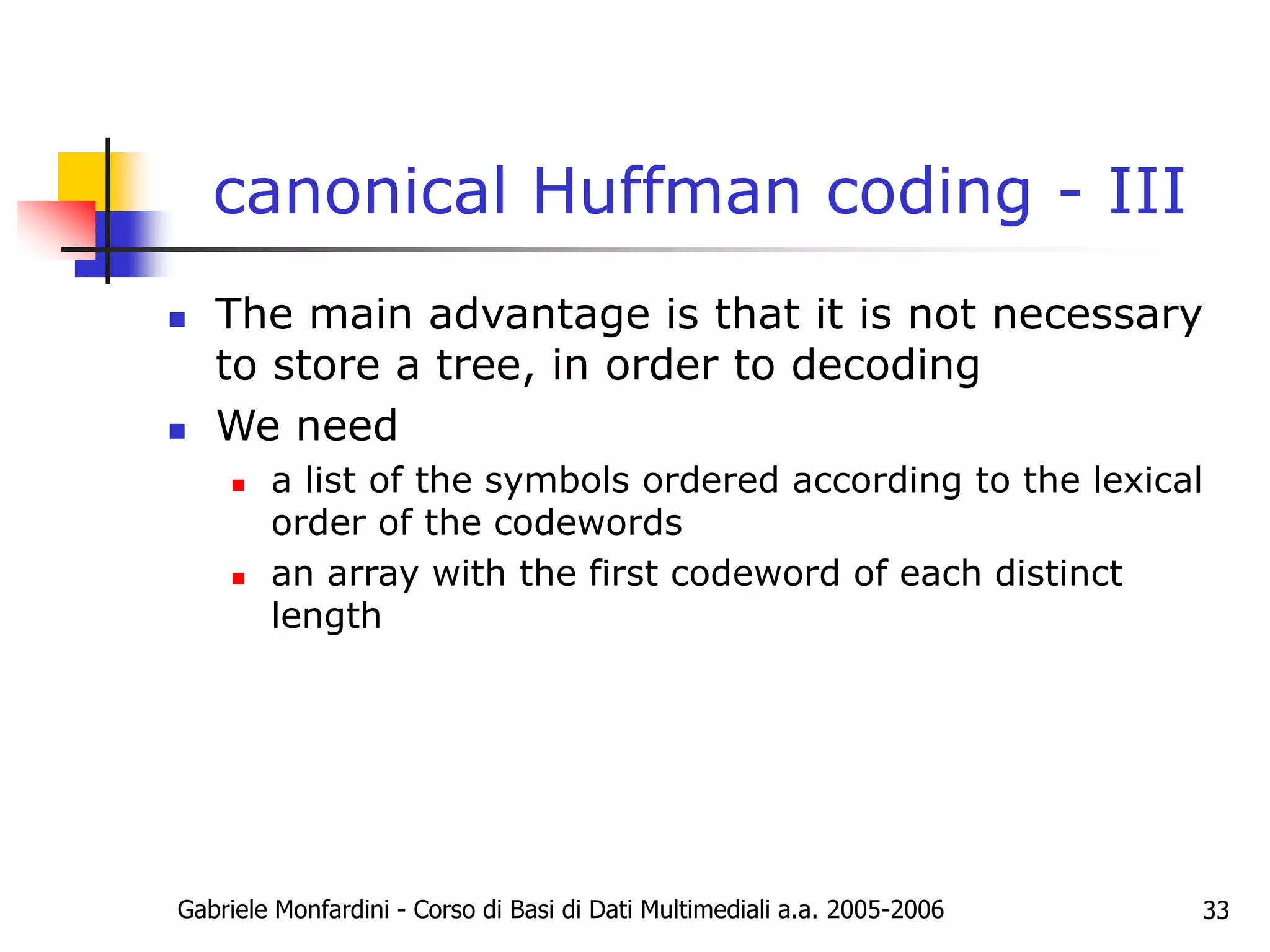 canonical Huffman coding - III

- The main advantage is that it is not necessary to store a tree, in order to decoding
- We need
  - a list of the symbols ordered according to the lexical order of the codewords
  - an array with the first codeword of each distinct length

Gabriele Monfardini - Corso di Basi di Dati Multimediali a.a. 2005-2006

33